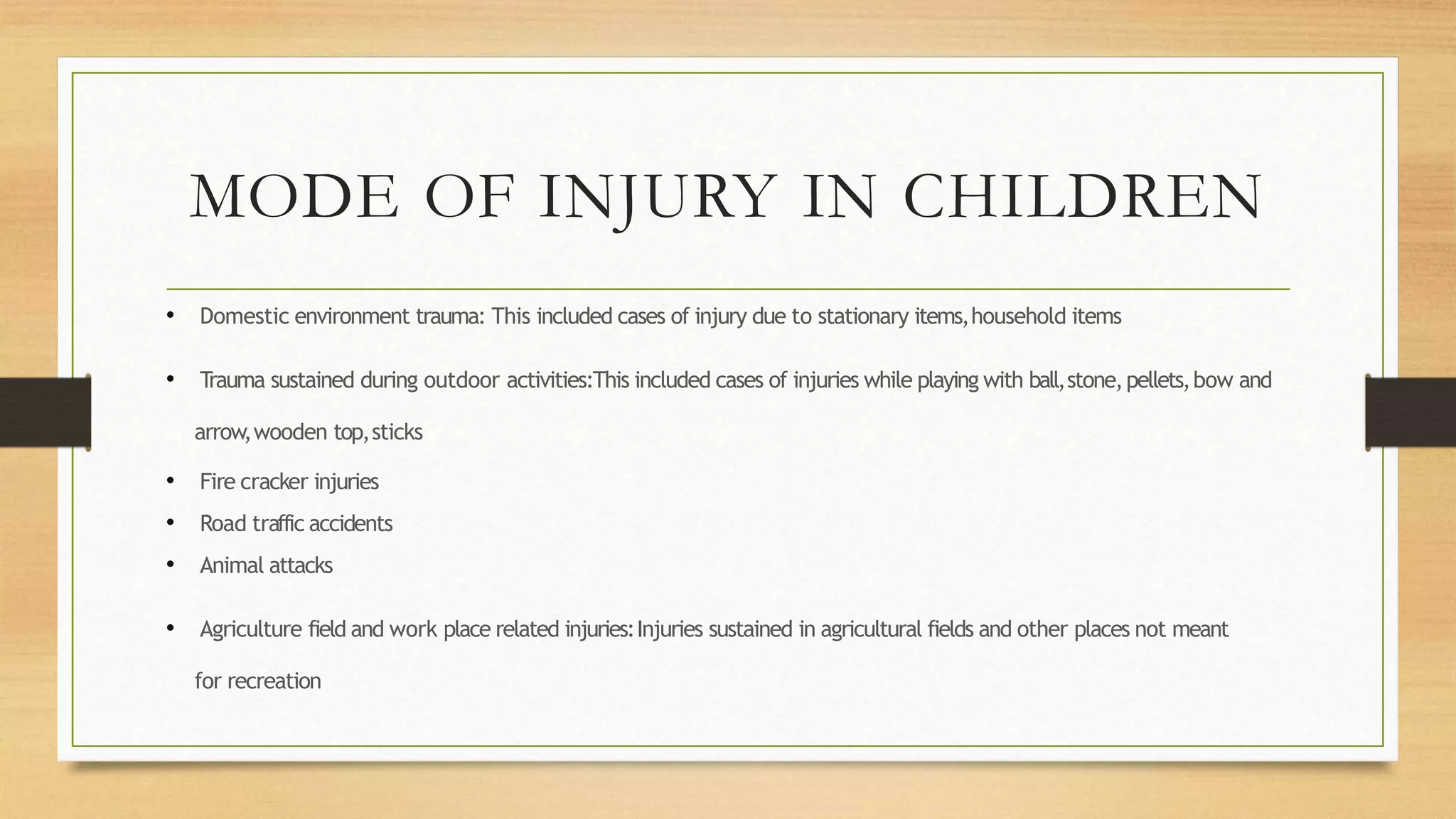 MODE OF INJURY IN CHILDREN

• Domestic environment trauma: This included cases of injury due to stationary items, household items

• Trauma sustained during outdoor activities:This included cases of injuries while playing with ball, stone, pellets, bow and arrow, wooden top, sticks

• Fire cracker injuries

• Road traffic accidents

• Animal attacks

• Agriculture field and work place related injuries: Injuries sustained in agricultural fields and other places not meant for recreation